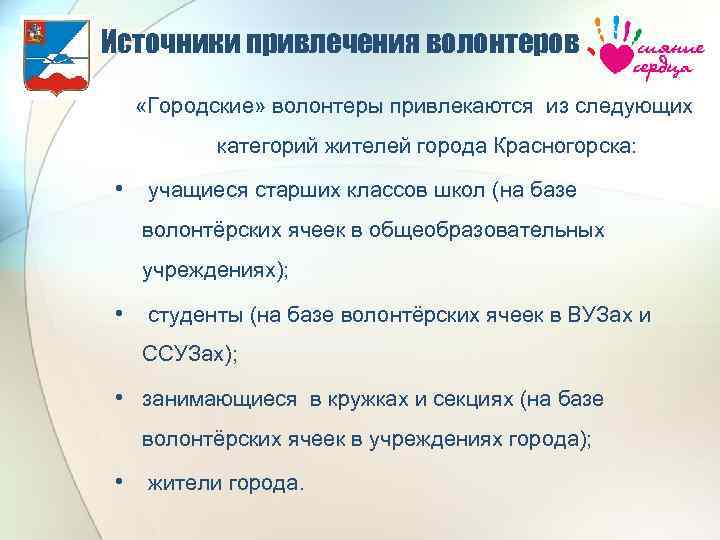 Источники привлечения волонтеров

сияние сердца

«Городские» волонтеры привлекаются из следующих категорий жителей города Красногорска:

• учащиеся старших классов школ (на базе волонтёрских ячеек в общеобразовательных учреждениях);

• студенты (на базе волонтёрских ячеек в ВУЗах и ССУЗах);

• занимающиеся в кружках и секциях (на базе волонтёрских ячеек в учреждениях города);

• жители города.